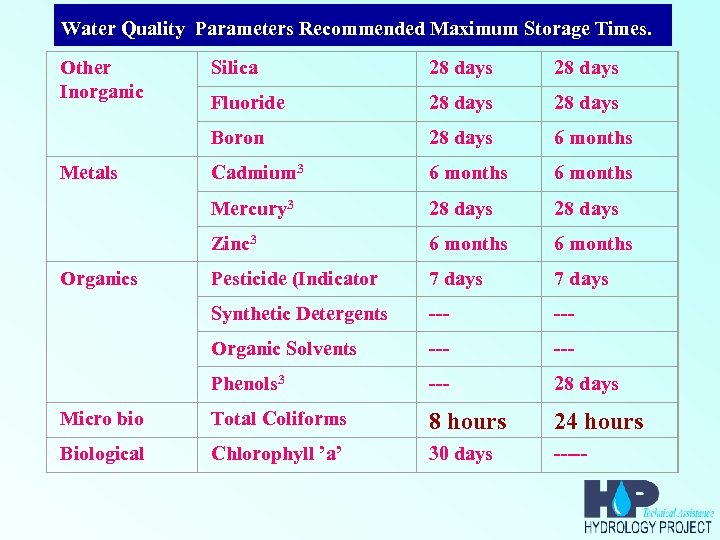 Water Quality Parameters Recommended Maximum Storage Times.

| | | | |
|---|---|---|---|
| Other Inorganic | Silica | 28 days | 28 days |
| | Fluoride | 28 days | 28 days |
| | Boron | 28 days | 6 months |
| Metals | Cadmium$^3$ | 6 months | 6 months |
| | Mercury$^3$ | 28 days | 28 days |
| | Zinc$^3$ | 6 months | 6 months |
| Organics | Pesticide (Indicator | 7 days | 7 days |
| | Synthetic Detergents | --- | --- |
| | Organic Solvents | --- | --- |
| | Phenols$^3$ | --- | 28 days |
| Micro bio | Total Coliforms | 8 hours | 24 hours |
| Biological | Chlorophyll 'a' | 30 days | ----- |

HP Technical Assistance
HYDROLOGY PROJECT